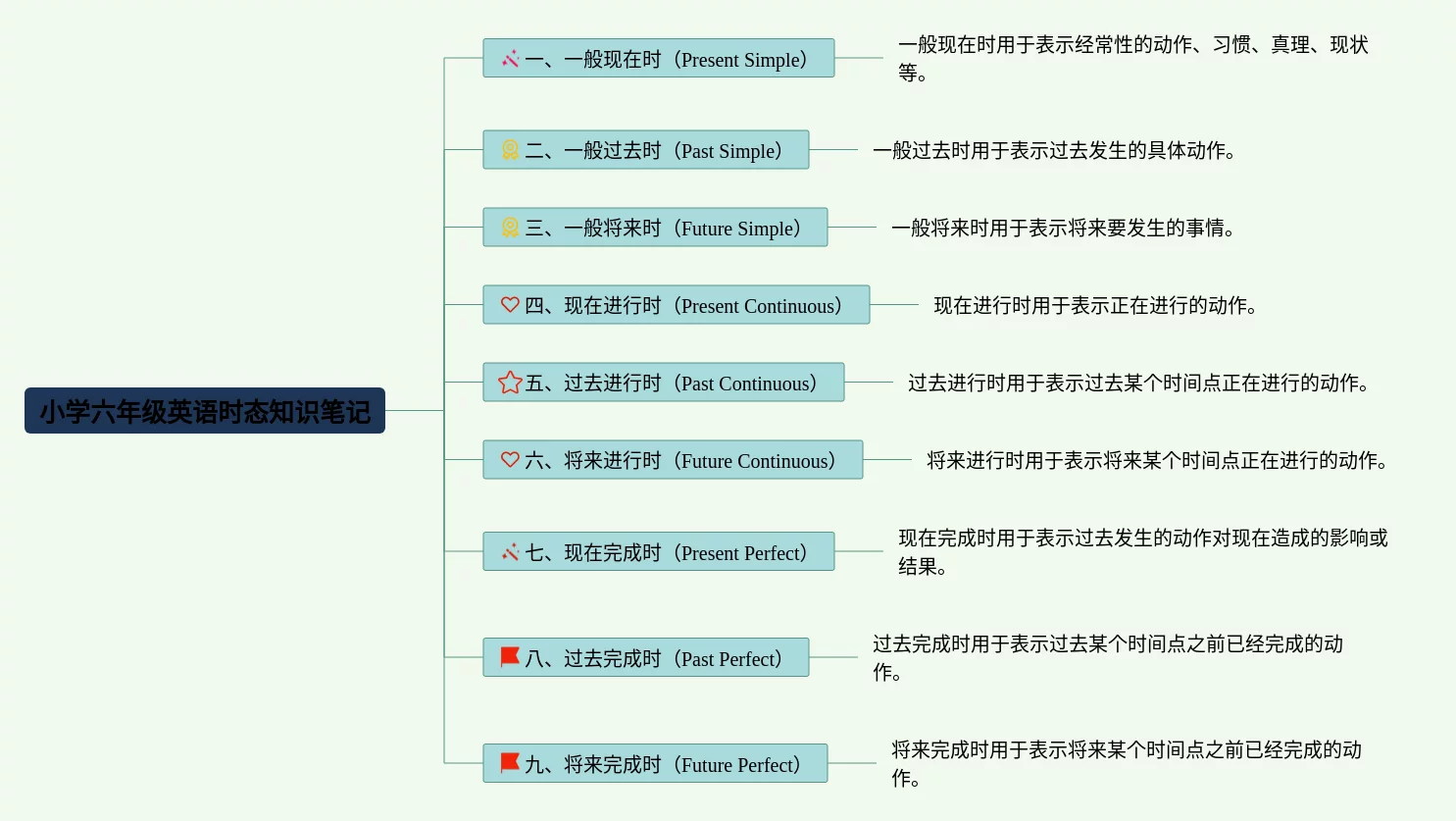 小学六年级英语时态知识笔记

一、一般现在时（Present Simple）

一般现在时用于表示经常性的动作、习惯、真理、现状等。

二、一般过去时（Past Simple）

一般过去时用于表示过去发生的具体动作。

三、一般将来时（Future Simple）

一般将来时用于表示将来要发生的事情。

四、现在进行时（Present Continuous）

现在进行时用于表示正在进行的动作。

五、过去进行时（Past Continuous）

过去进行时用于表示过去某个时间点正在进行的动作。

六、将来进行时（Future Continuous）

将来进行时用于表示将来某个时间点正在进行的动作。

七、现在完成时（Present Perfect）

现在完成时用于表示过去发生的动作对现在造成的影响或结果。

八、过去完成时（Past Perfect）

过去完成时用于表示过去某个时间点之前已经完成的动作。

九、将来完成时（Future Perfect）

将来完成时用于表示将来某个时间点之前已经完成的动作。